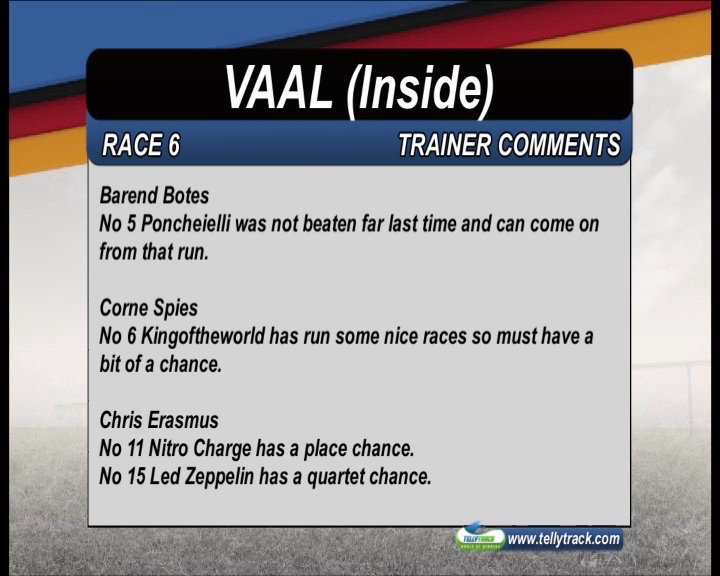 VAAL (Inside)

RACE 6

TRAINER COMMENTS

Barend Botes
No 5 Poncheielli was not beaten far last time and can come on from that run.

Corne Spies
No 6 Kingoftheworld has run some nice races so must have a bit of a chance.

Chris Erasmus
No 11 Nitro Charge has a place chance.
No 15 Led Zeppelin has a quartet chance.

TELLYTRACK
WORLD OF WINNERS
www.tellytrack.com